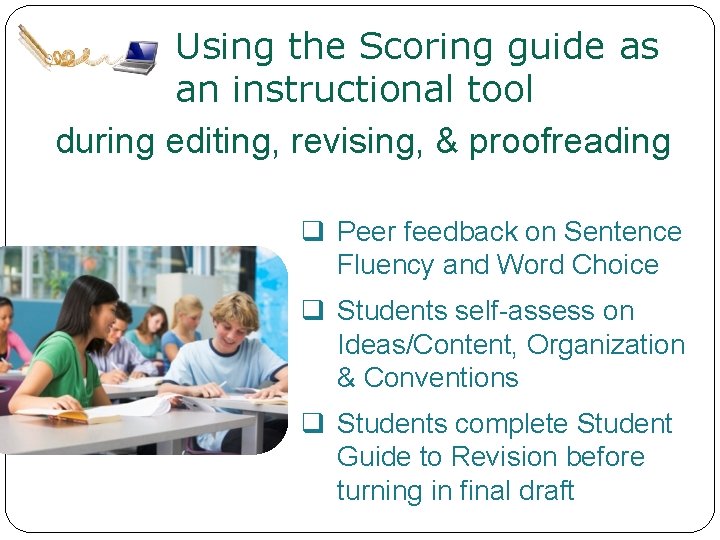 Using the Scoring guide as an instructional tool
during editing, revising, & proofreading

❑ Peer feedback on Sentence Fluency and Word Choice

❑ Students self-assess on Ideas/Content, Organization & Conventions

❑ Students complete Student Guide to Revision before turning in final draft